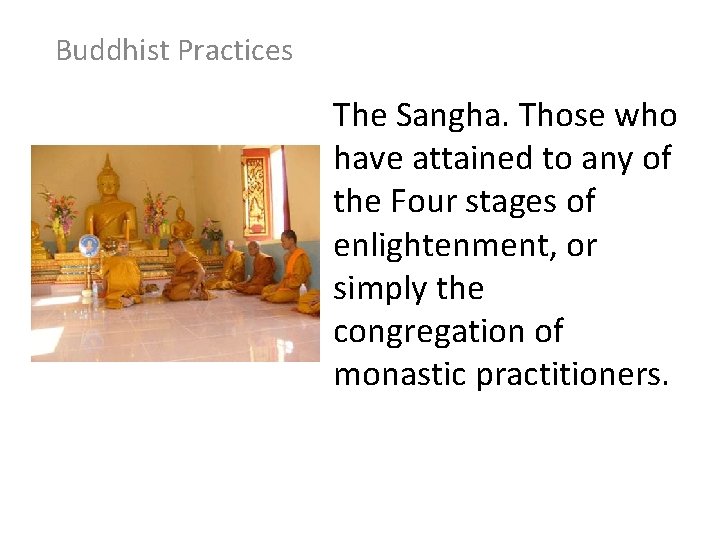 Buddhist Practices

The Sangha. Those who have attained to any of the Four stages of enlightenment, or simply the congregation of monastic practitioners.